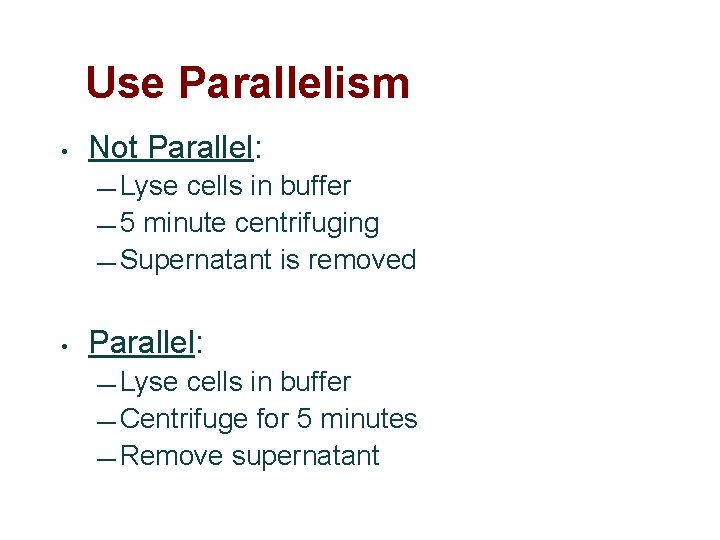 Use Parallelism

• Not Parallel:
– Lyse cells in buffer
– 5 minute centrifuging
– Supernatant is removed

• Parallel:
– Lyse cells in buffer
– Centrifuge for 5 minutes
– Remove supernatant